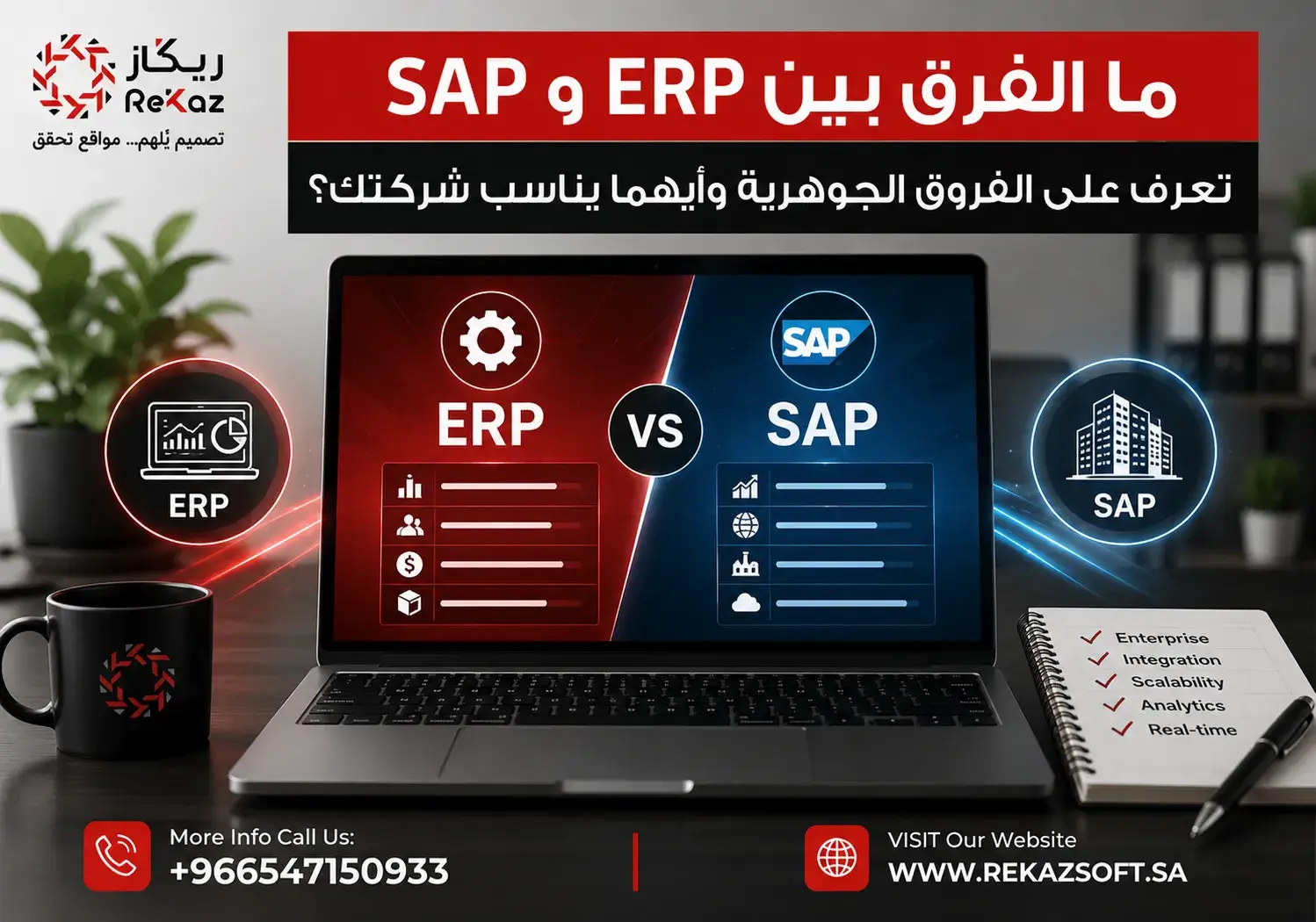 ريكاز
ReKaz
تصميم يُلهم... مواقع تحقق

ما الفرق بين ERP و SAP

تعرف على الفروق الجوهرية وأيهما يناسب شركتك؟

ERP

ERP

VS

SAP

SAP

SAP

Enterprise
Integration
Scalability
Analytics
Real-time

More Info Call Us:
+966547150933

VISIT Our Website
WWW.REKAZSOFT.SA